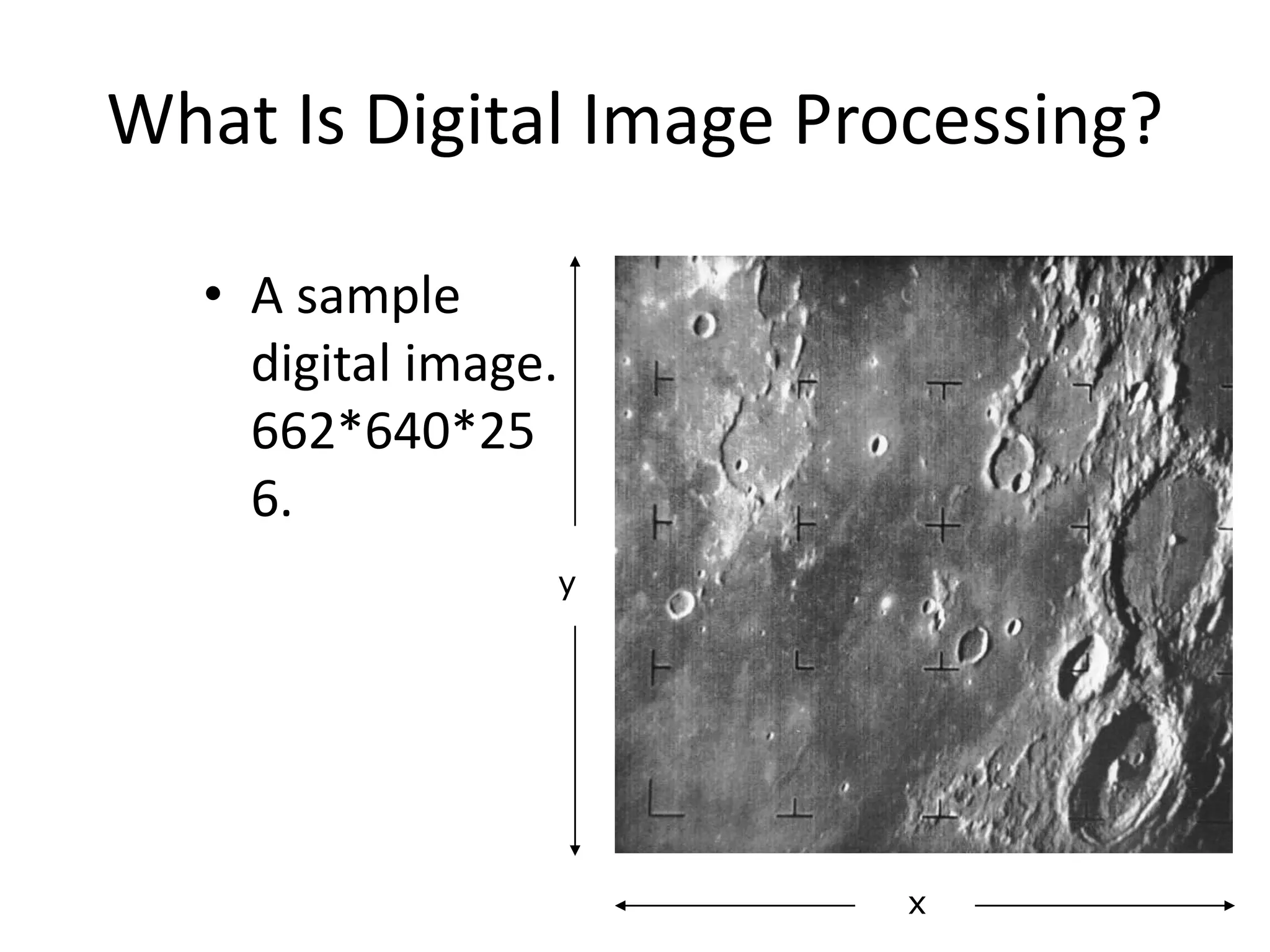 What Is Digital Image Processing?

• A sample digital image. 662*640*256.

y

x